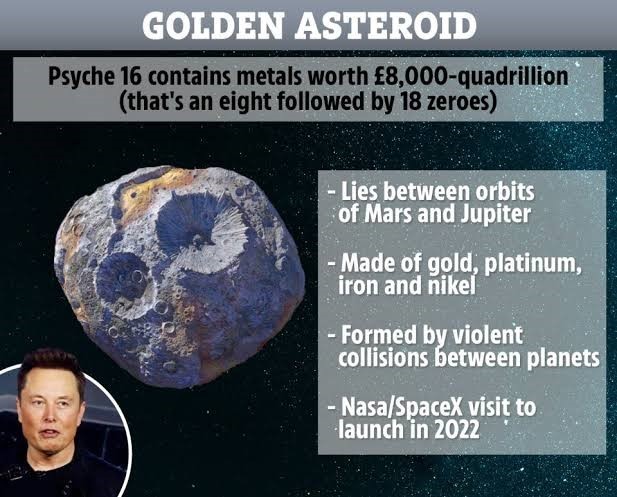 GOLDEN ASTEROID

Psyche 16 contains metals worth £8,000-quadrillion (that's an eight followed by 18 zeroes)

- Lies between orbits of Mars and Jupiter

- Made of gold, platinum, iron and nikel

- Formed by violent collisions between planets

- Nasa/SpaceX visit to launch in 2022